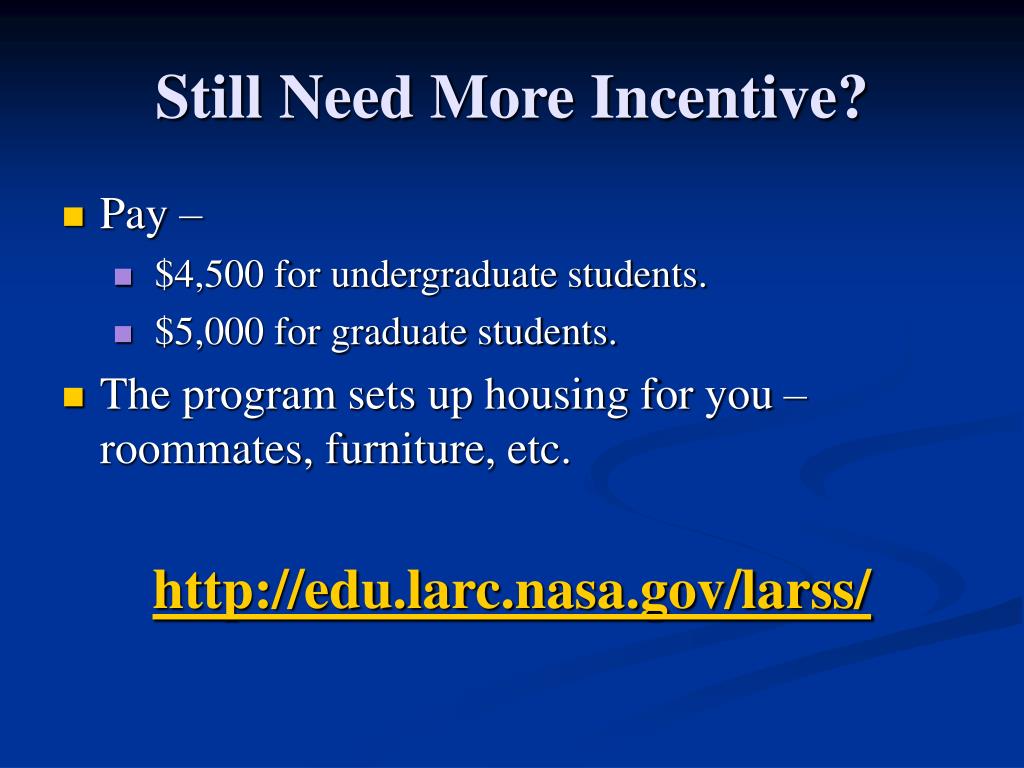 Still Need More Incentive?

- Pay –
  - \$4,500 for undergraduate students.
  - \$5,000 for graduate students.
- The program sets up housing for you – roommates, furniture, etc.

http://edu.larc.nasa.gov/larss/